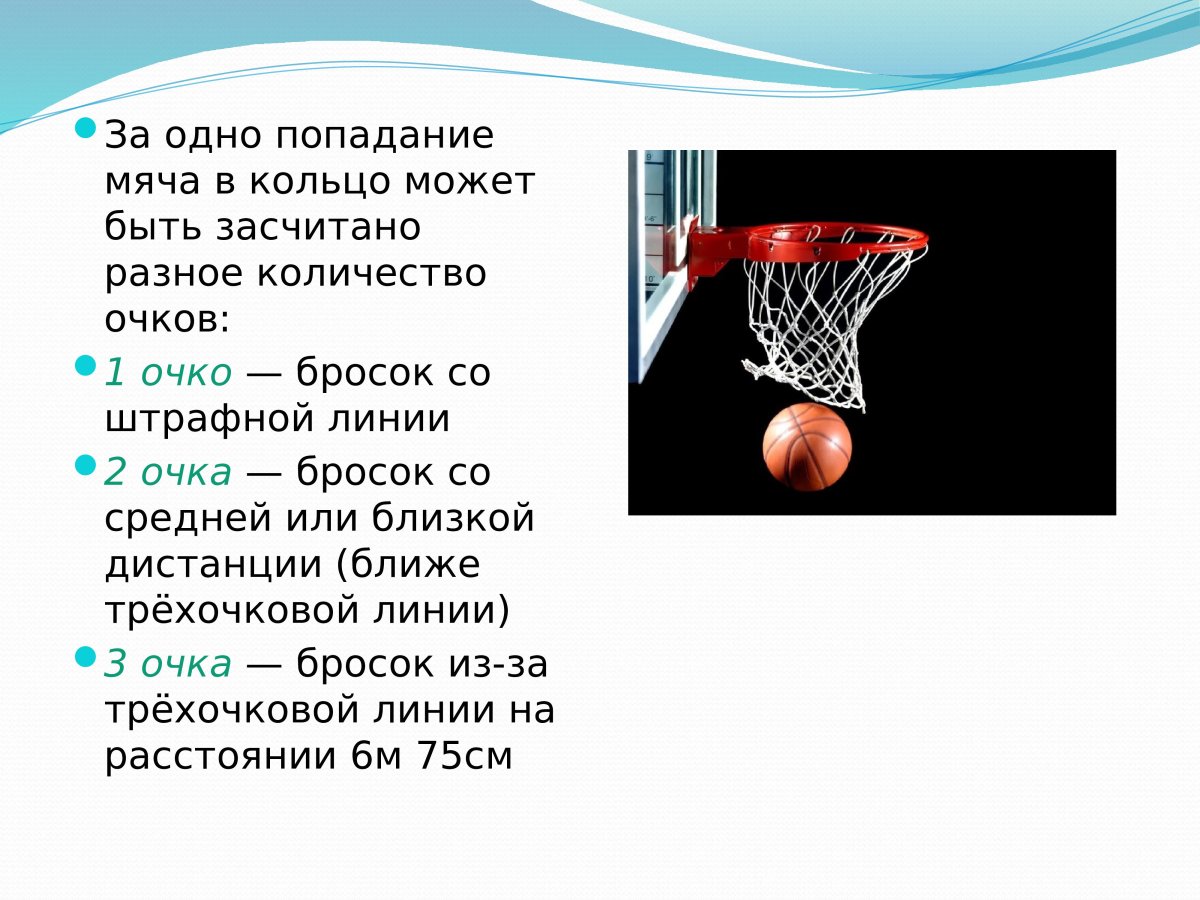 За одно попадание мяча в кольцо может быть засчитано разное количество очков:

1 очко — бросок со штрафной линии

2 очка — бросок со средней или близкой дистанции (ближе трёхочковой линии)

3 очка — бросок из-за трёхочковой линии на расстоянии 6м 75см